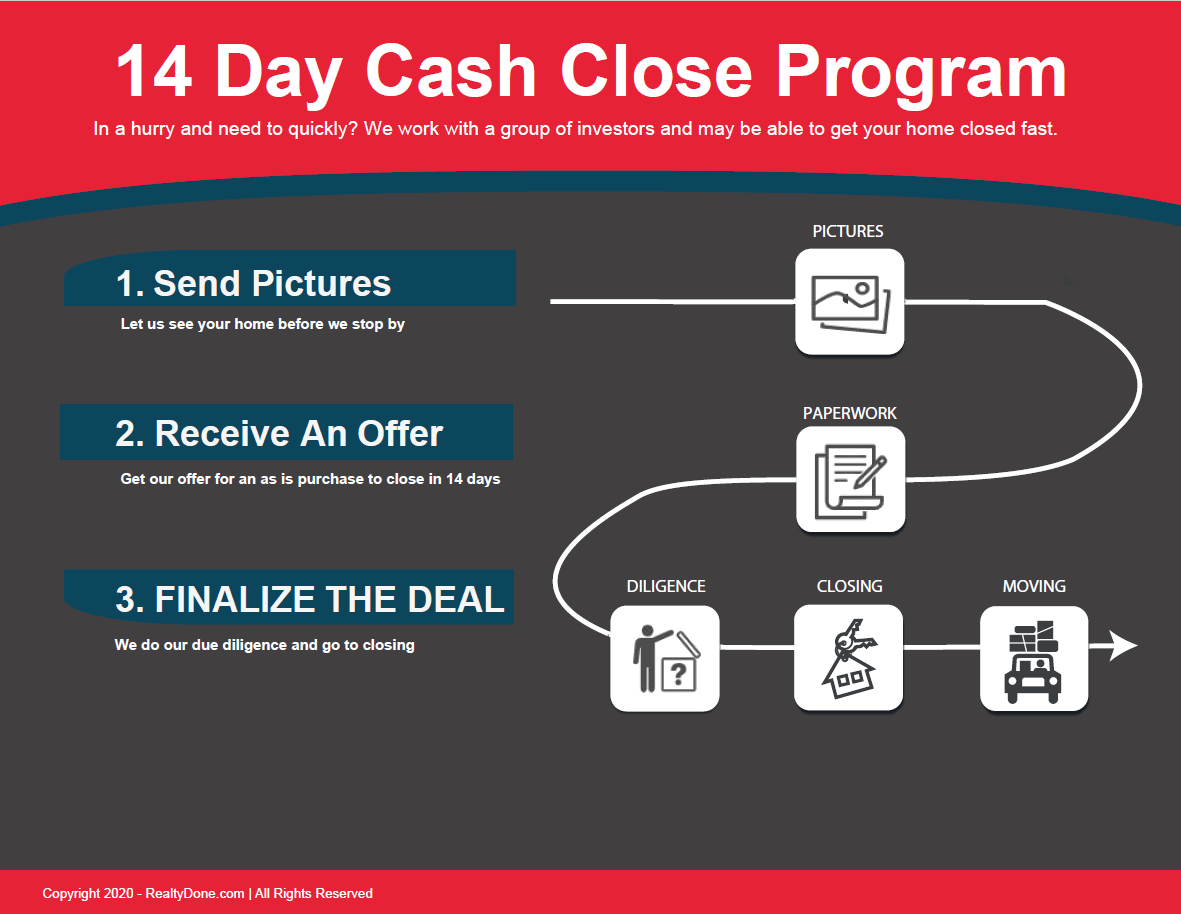 14 Day Cash Close Program

In a hurry and need to quickly? We work with a group of investors and may be able to get your home closed fast.

1. Send Pictures

Let us see your home before we stop by

2. Receive An Offer

Get our offer for an as is purchase to close in 14 days

3. FINALIZE THE DEAL

We do our due diligence and go to closing

PICTURES

PAPERWORK

DILIGENCE

CLOSING

MOVING

Copyright 2020 - RealtyDone.com | All Rights Reserved